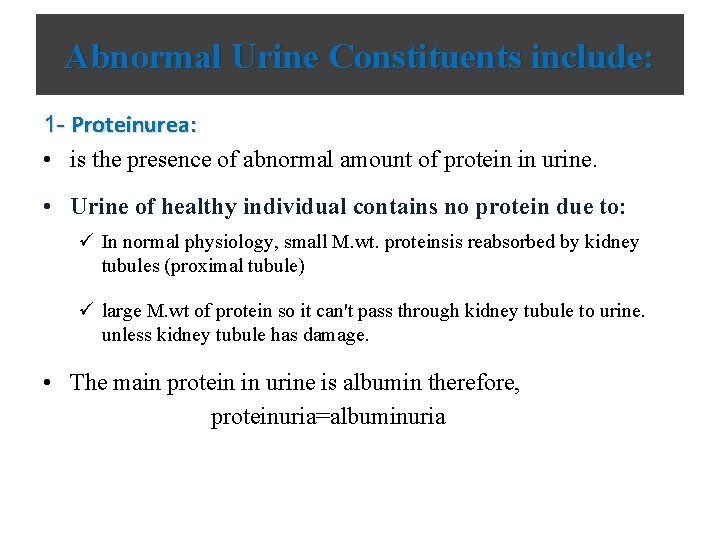 Abnormal Urine Constituents include:

1- Proteinurea:

• is the presence of abnormal amount of protein in urine.

• Urine of healthy individual contains no protein due to:

✓ In normal physiology, small M.wt. proteinsis reabsorbed by kidney tubules (proximal tubule)

✓ large M.wt of protein so it can't pass through kidney tubule to urine. unless kidney tubule has damage.

• The main protein in urine is albumin therefore,

proteinuria=albuminuria